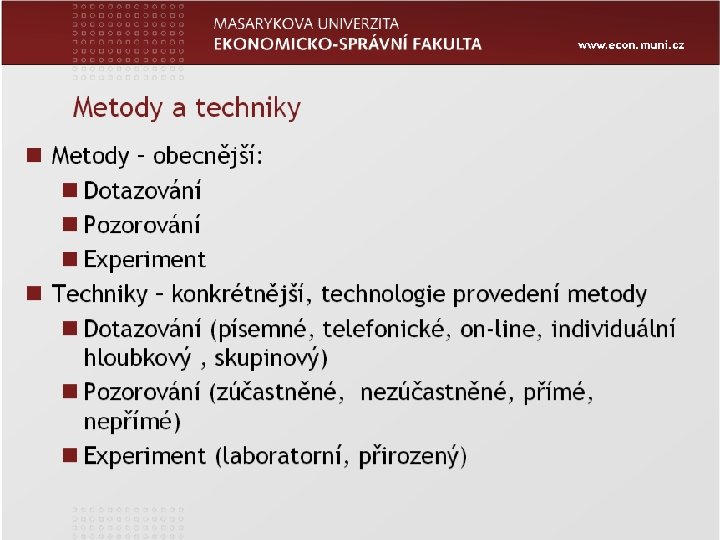 MASARYKOVA UNIVERZITA
EKONOMICKO-SPRÁVNÍ FAKULTA

www.econ.muni.cz

Metody a techniky

Metody – obecnější:

Dotazování

Pozorování

Experiment

Techniky – konkrétnější, technologie provedení metody

Dotazování (písemné, telefonické, on-line, individuální hloubkový , skupinový)

Pozorování (zúčastněné, nezúčastněné, přímé, nepřímé)

Experiment (laboratorní, přirozený)